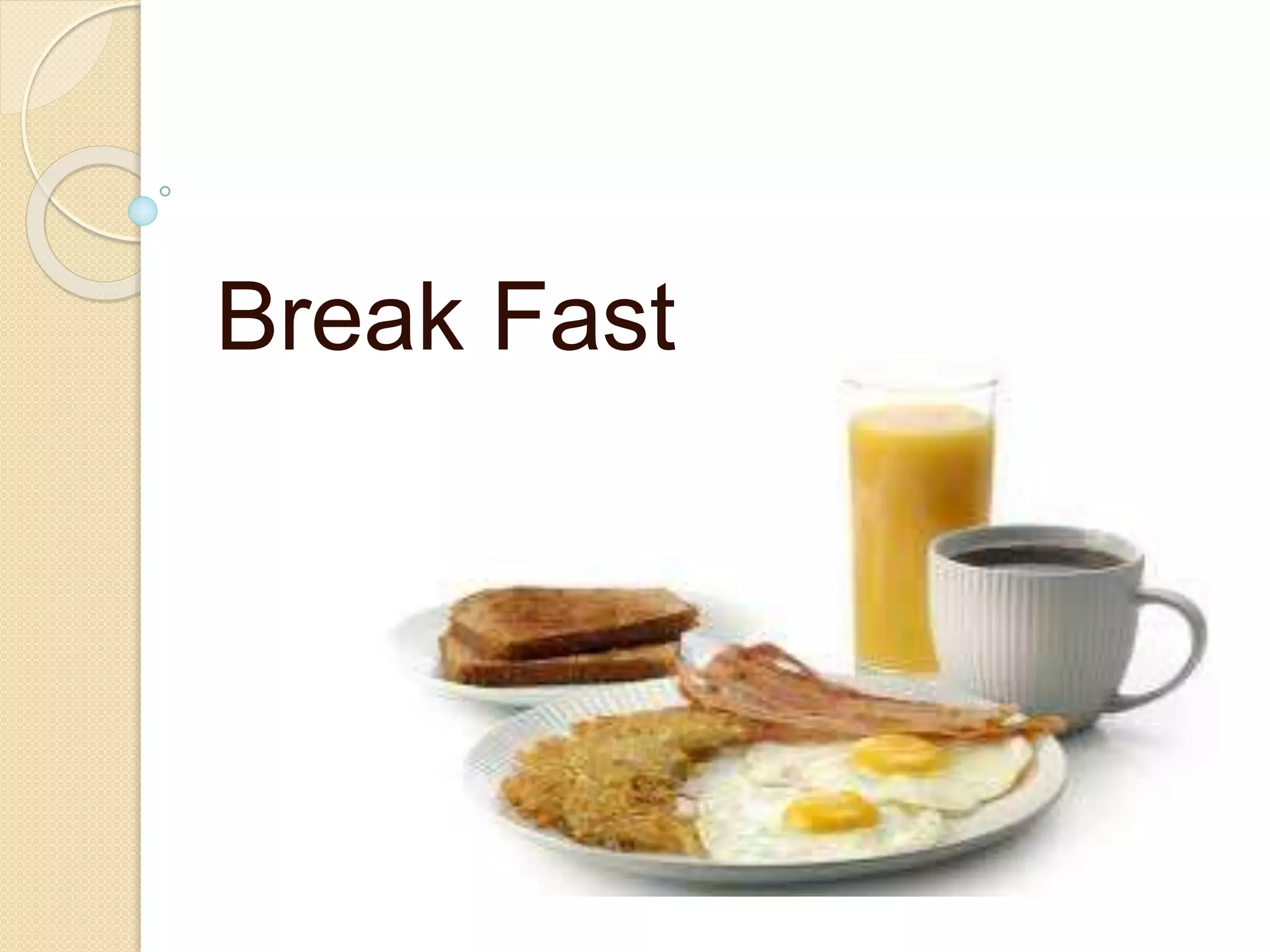 Break Fast